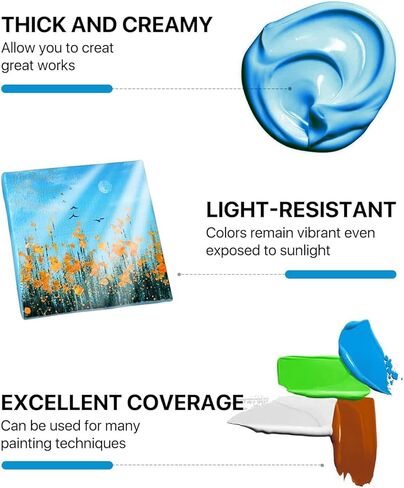 THICK AND CREAMY
Allow you to creat great works

LIGHT-RESISTANT
Colors remain vibrant even exposed to sunlight

EXCELLENT COVERAGE
Can be used for many painting techniques